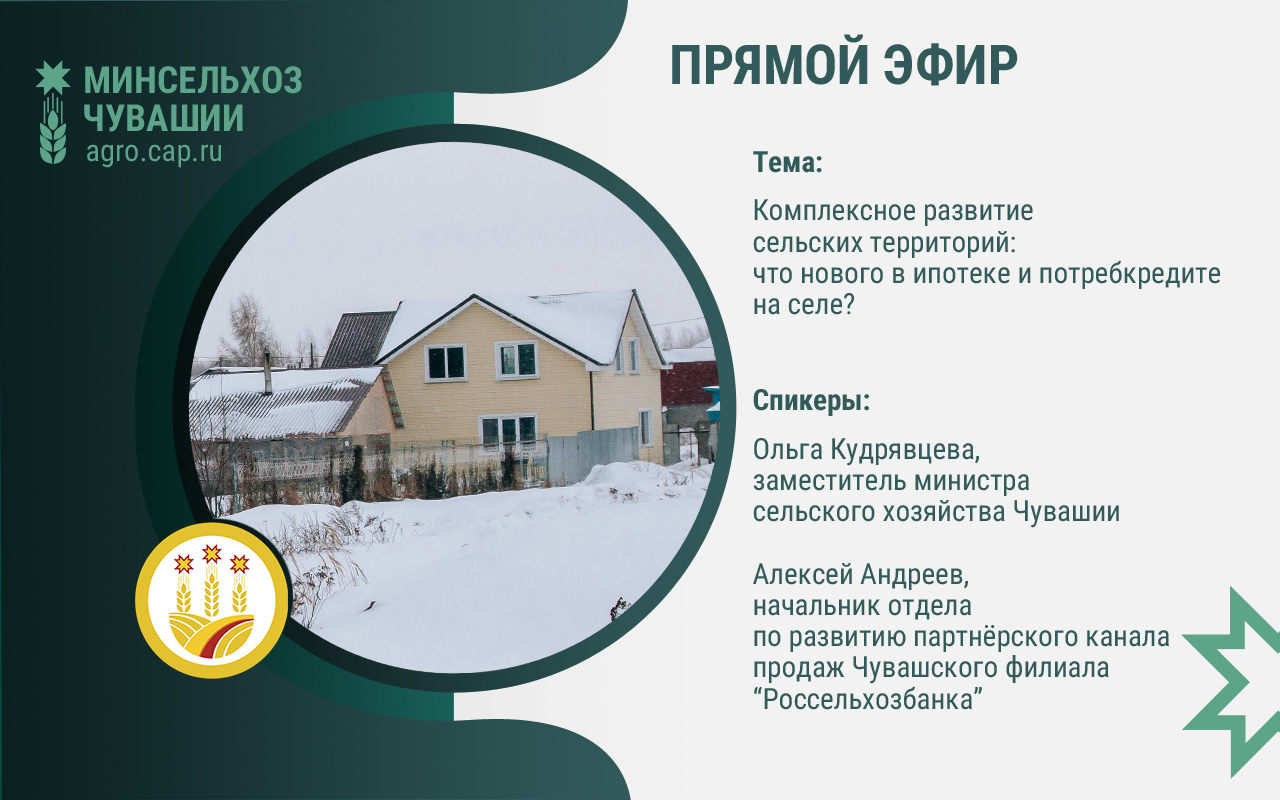 МИНСЕЛЬХОЗ ЧУВАШИИ
agro.cap.ru

ПРЯМОЙ ЭФИР

Тема:

Комплексное развитие сельских территорий: что нового в ипотеке и потребкредите на селе?

Спикеры:

Ольга Кудрявцева, заместитель министра сельского хозяйства Чувашии

Алексей Андреев, начальник отдела по развитию партнёрского канала продаж Чувашского филиала “Россельхозбанка”